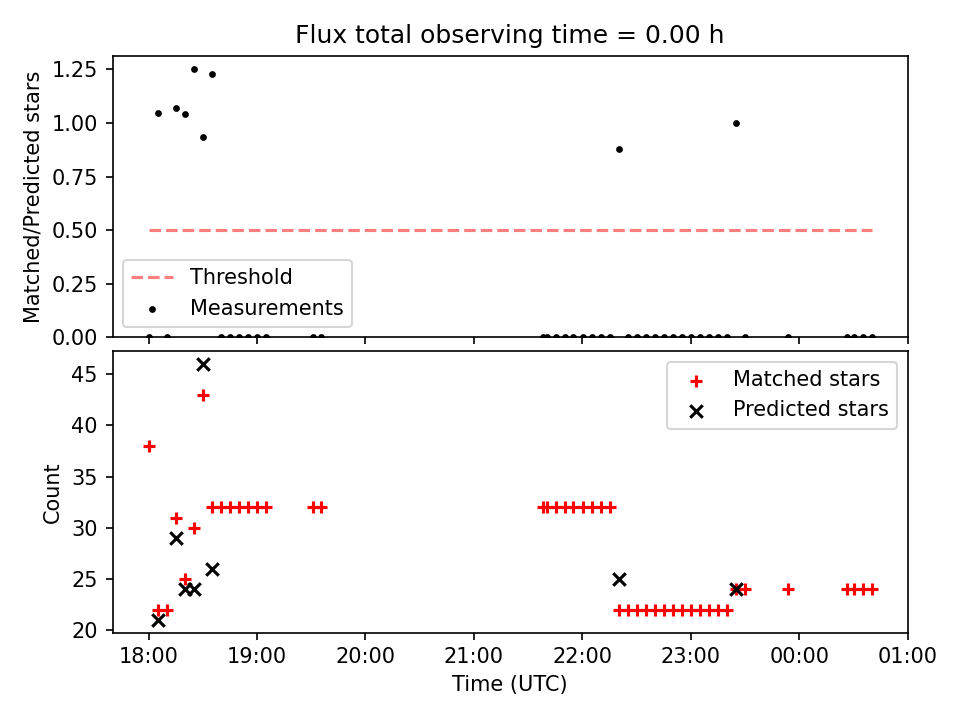 Flux total observing time = 0.00 h

Matched/Predicted stars

1.25
1.00
0.75
0.50
0.25
0.00

Threshold
Measurements

Count

45
40
35
30
25
20

Matched stars
Predicted stars

18:00
19:00
20:00
21:00
22:00
23:00
00:00
01:00

Time (UTC)